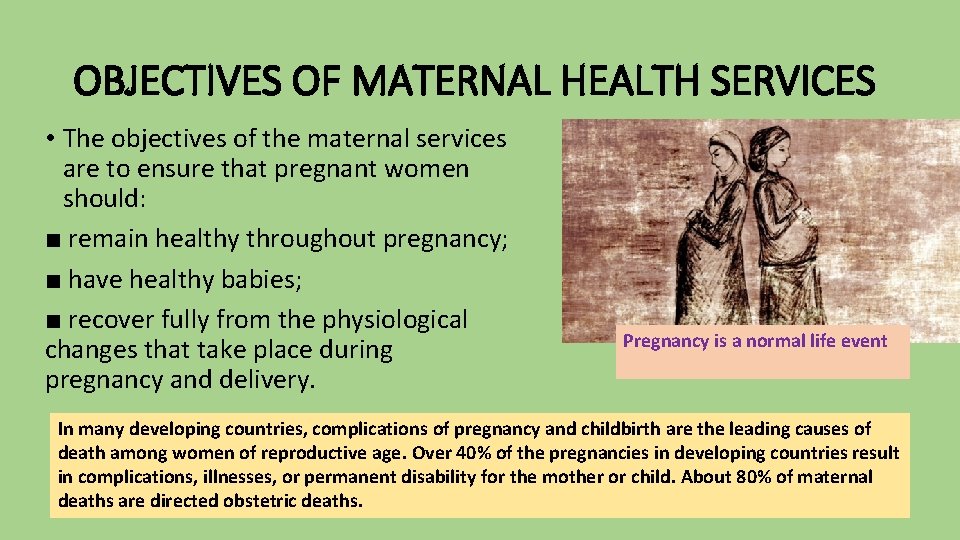 OBJECTIVES OF MATERNAL HEALTH SERVICES

• The objectives of the maternal services are to ensure that pregnant women should:

■ remain healthy throughout pregnancy;

■ have healthy babies;

■ recover fully from the physiological changes that take place during pregnancy and delivery.

Pregnancy is a normal life event

In many developing countries, complications of pregnancy and childbirth are the leading causes of death among women of reproductive age. Over 40% of the pregnancies in developing countries result in complications, illnesses, or permanent disability for the mother or child. About 80% of maternal deaths are directed obstetric deaths.